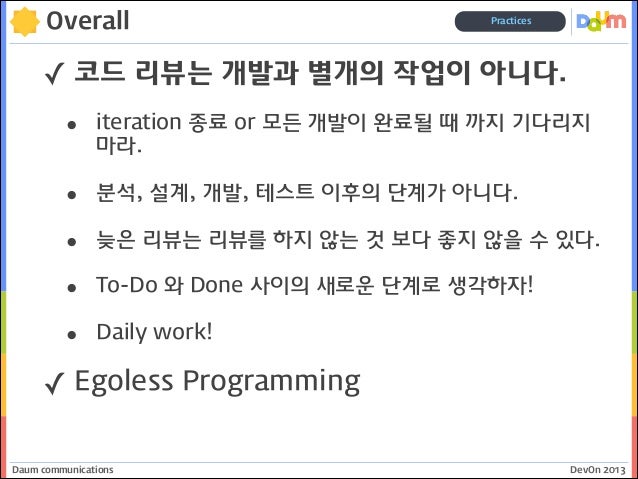 Overall

Practices

Daum

✓ 코드 리뷰는 개발과 별개의 작업이 아니다.

• iteration 종료 or 모든 개발이 완료될 때 까지 기다리지 마라.

• 분석, 설계, 개발, 테스트 이후의 단계가 아니다.

• 늦은 리뷰는 리뷰를 하지 않는 것 보다 좋지 않을 수 있다.

• To-Do 와 Done 사이의 새로운 단계로 생각하자!

• Daily work!

✓ Egoless Programming

Daum communications

DevOn 2013